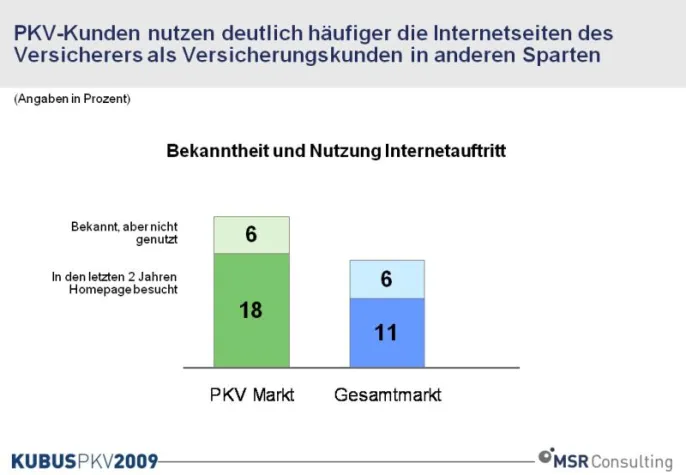 PKV-Kunden nutzen deutlich häufiger die Internetseiten des Versicherers als Versicherungskunden in anderen Sparten

(Angaben in Prozent)

Bekanntheit und Nutzung Internetauftritt

Bekannt, aber nicht genutzt

In den letzten 2 Jahren Homepage besucht

6

18

6

11

PKV Markt

Gesamtmarkt

KUBUSPKV2009

MSR Consulting